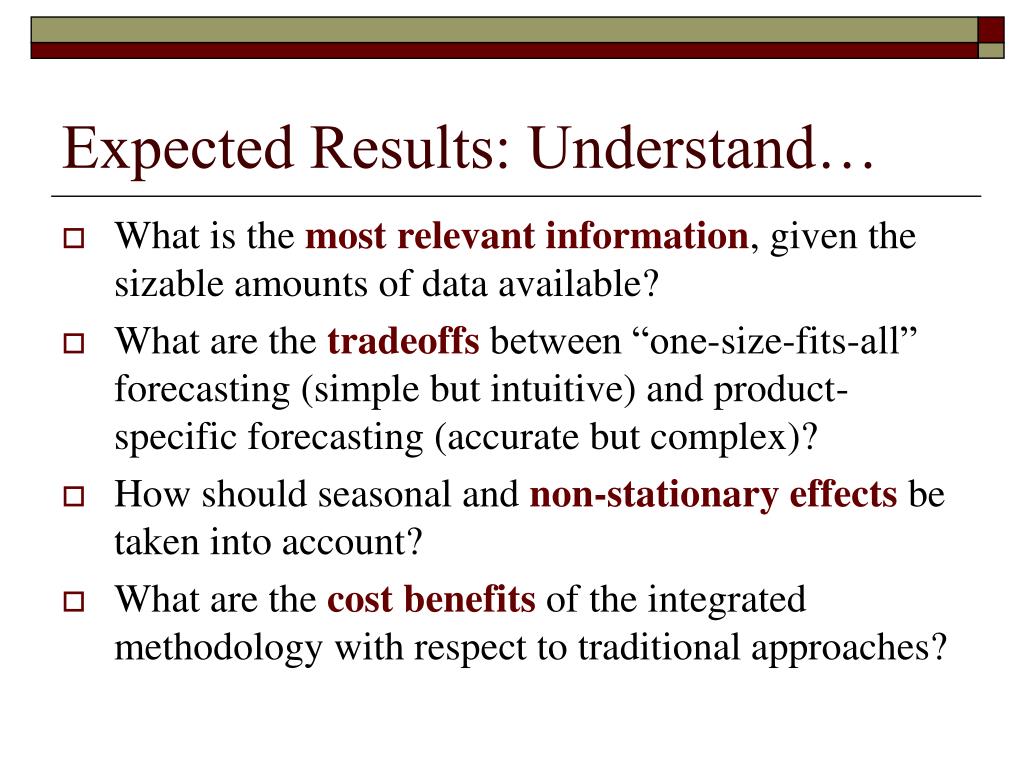 Expected Results: Understand…

What is the most relevant information, given the sizable amounts of data available?

What are the tradeoffs between “one-size-fits-all” forecasting (simple but intuitive) and product-specific forecasting (accurate but complex)?

How should seasonal and non-stationary effects be taken into account?

What are the cost benefits of the integrated methodology with respect to traditional approaches?